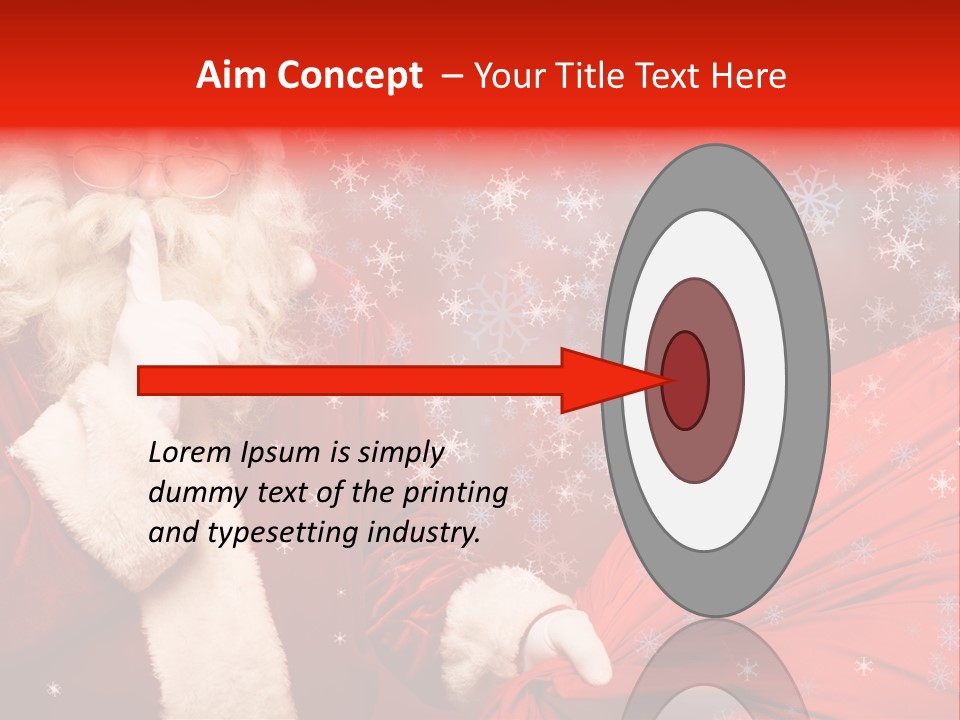 Aim Concept – Your Title Text Here

Lorem Ipsum is simply dummy text of the printing and typesetting industry.